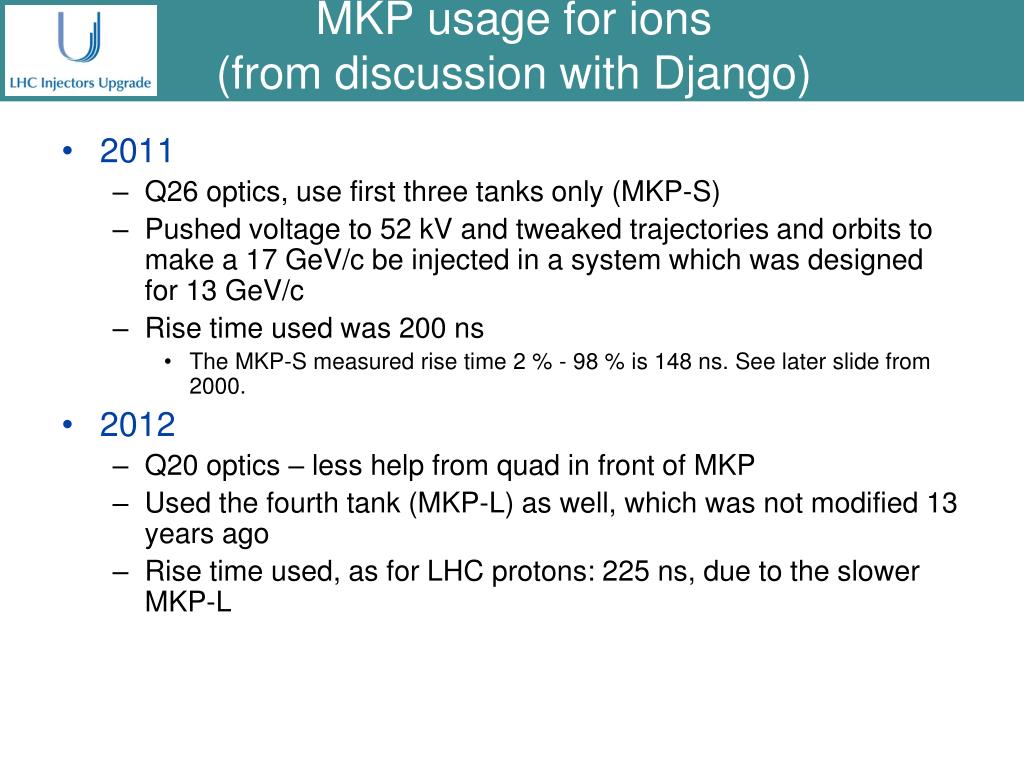 LHC Injectors Upgrade

MKP usage for ions
(from discussion with Django)

• 2011
– Q26 optics, use first three tanks only (MKP-S)
– Pushed voltage to 52 kV and tweaked trajectories and orbits to make a 17 GeV/c be injected in a system which was designed for 13 GeV/c
– Rise time used was 200 ns
• The MKP-S measured rise time 2 % - 98 % is 148 ns. See later slide from 2000.
• 2012
– Q20 optics – less help from quad in front of MKP
– Used the fourth tank (MKP-L) as well, which was not modified 13 years ago
– Rise time used, as for LHC protons: 225 ns, due to the slower MKP-L